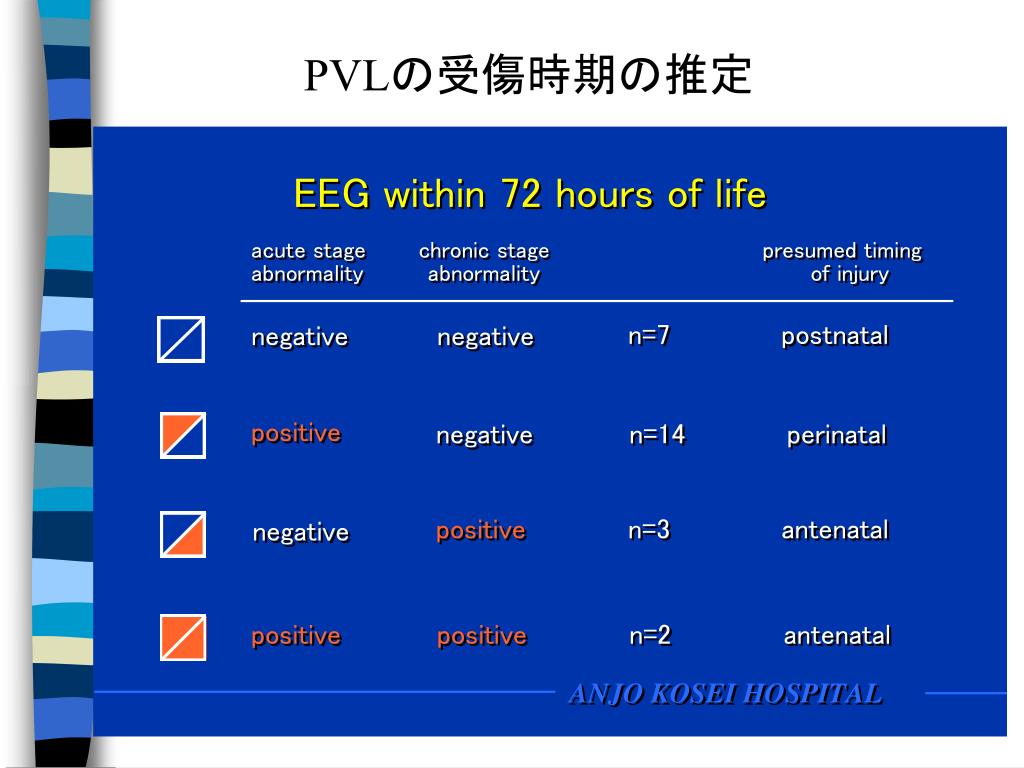 PVLの受傷時期の推定

EEG within 72 hours of life

| acute stage abnormality | chronic stage abnormality | | presumed timing of injury |
|---|---|---|---|
| negative | negative | n=7 | postnatal |
| positive | negative | n=14 | perinatal |
| negative | positive | n=3 | antenatal |
| positive | positive | n=2 | antenatal |

ANJO KOSEI HOSPITAL